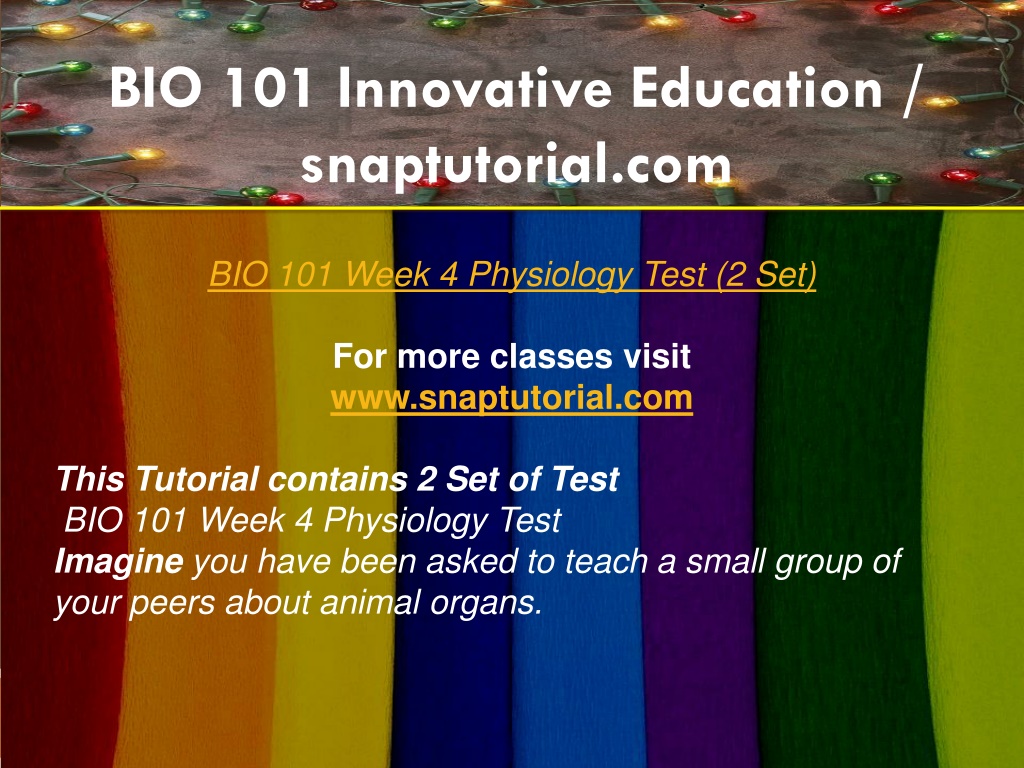 BIO 101 Innovative Education / snaptutorial.com

BIO 101 Week 4 Physiology Test (2 Set)

For more classes visit
www.snaptutorial.com

This Tutorial contains 2 Set of Test
BIO 101 Week 4 Physiology Test
Imagine you have been asked to teach a small group of your peers about animal organs.